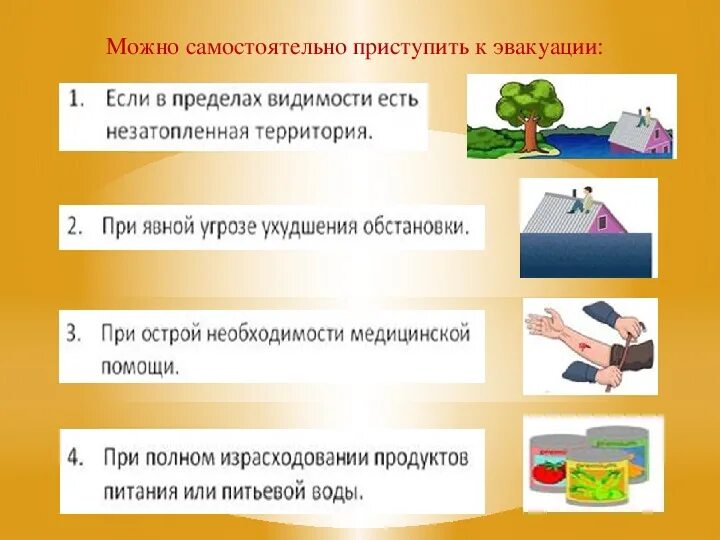 Можно самостоятельно приступить к эвакуации:

1. Если в пределах видимости есть незатопленная территория.

2. При явной угрозе ухудшения обстановки.

3. При острой необходимости медицинской помощи.

4. При полном израсходовании продуктов питания или питьевой воды.